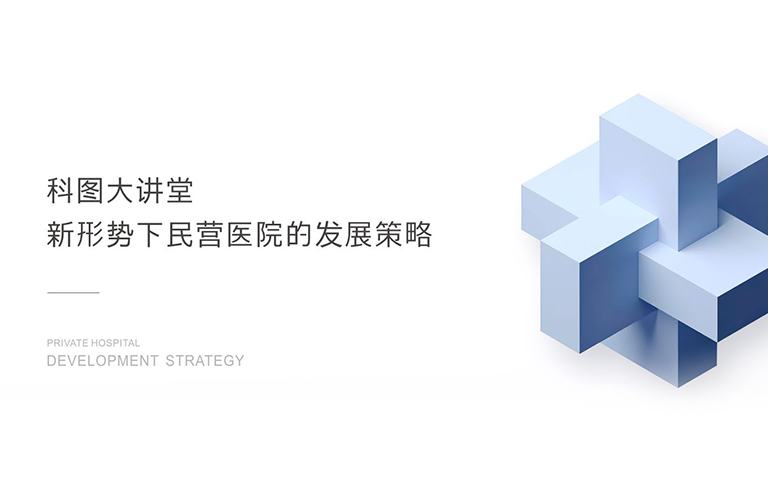 科图大讲堂
新形势下民营医院的发展策略

PRIVATE HOSPITAL
DEVELOPMENT STRATEGY